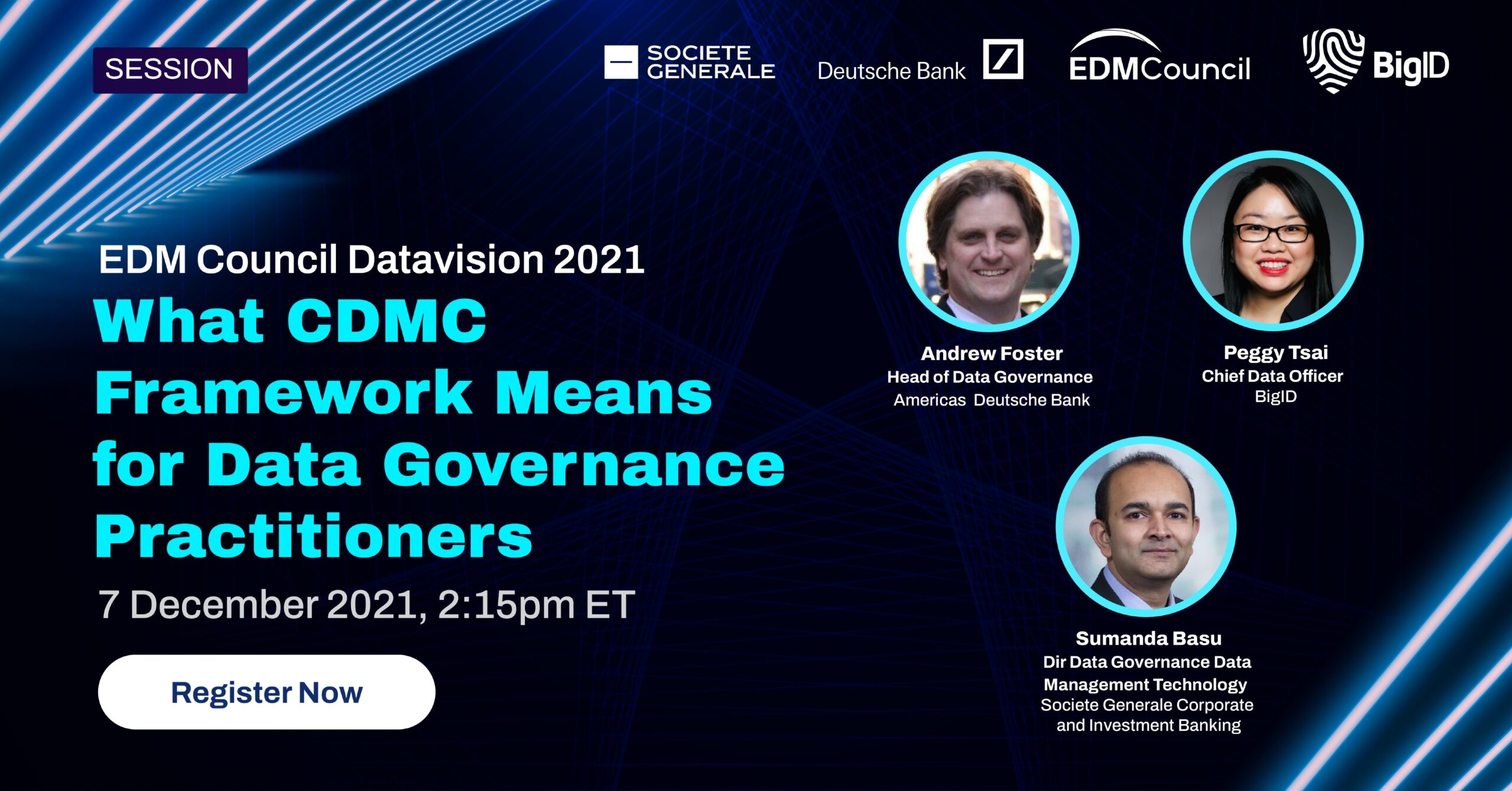 SESSION

SOCIETE GENERALE

Deutsche Bank

EDMCouncil

BigID

EDM Council Datavision 2021

What CDMC Framework Means for Data Governance Practitioners

7 December 2021, 2:15pm ET

Register Now

Andrew Foster
Head of Data Governance
Americas Deutsche Bank

Peggy Tsai
Chief Data Officer
BigID

Sumanda Basu
Dir Data Governance Data Management Technology
Societe Generale Corporate and Investment Banking